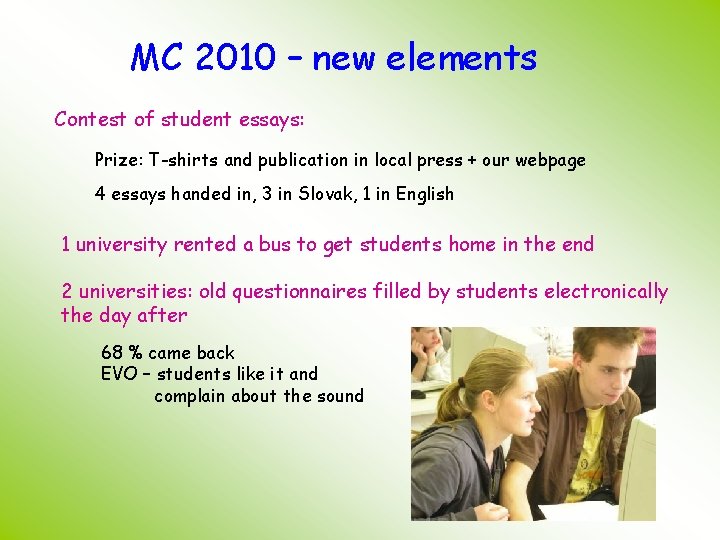 MC 2010 – new elements

Contest of student essays:

Prize: T-shirts and publication in local press + our webpage

4 essays handed in, 3 in Slovak, 1 in English

1 university rented a bus to get students home in the end

2 universities: old questionnaires filled by students electronically the day after

68 % came back
EVO – students like it and
complain about the sound